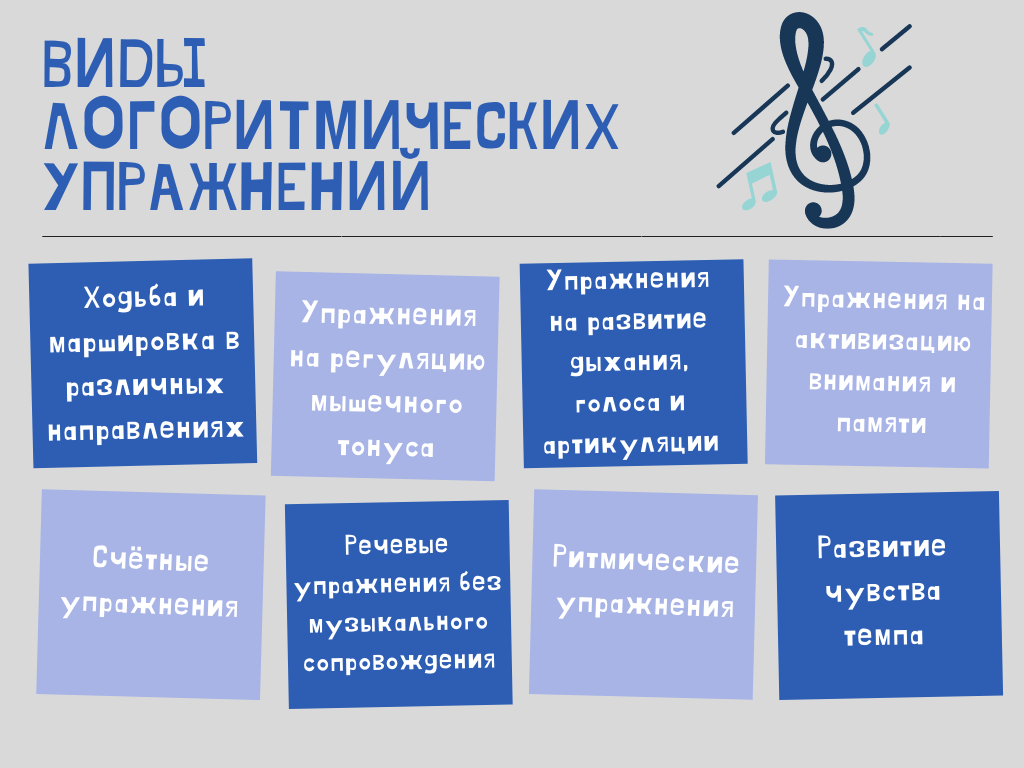 ВИДЫ ЛОГОРИТМИЧЕСКИХ УПРАЖНЕНИЙ

Ходьба и маршировка в различных направлениях

Упражнения на регуляцию мышечного тонуса

Упражнения на развитие дыхания, голоса и артикуляции

Упражнения на активизацию внимания и памяти

Счётные упражнения

Речевые упражнения без музыкального сопровождения

Ритмические упражнения

Развитие чувства темпа